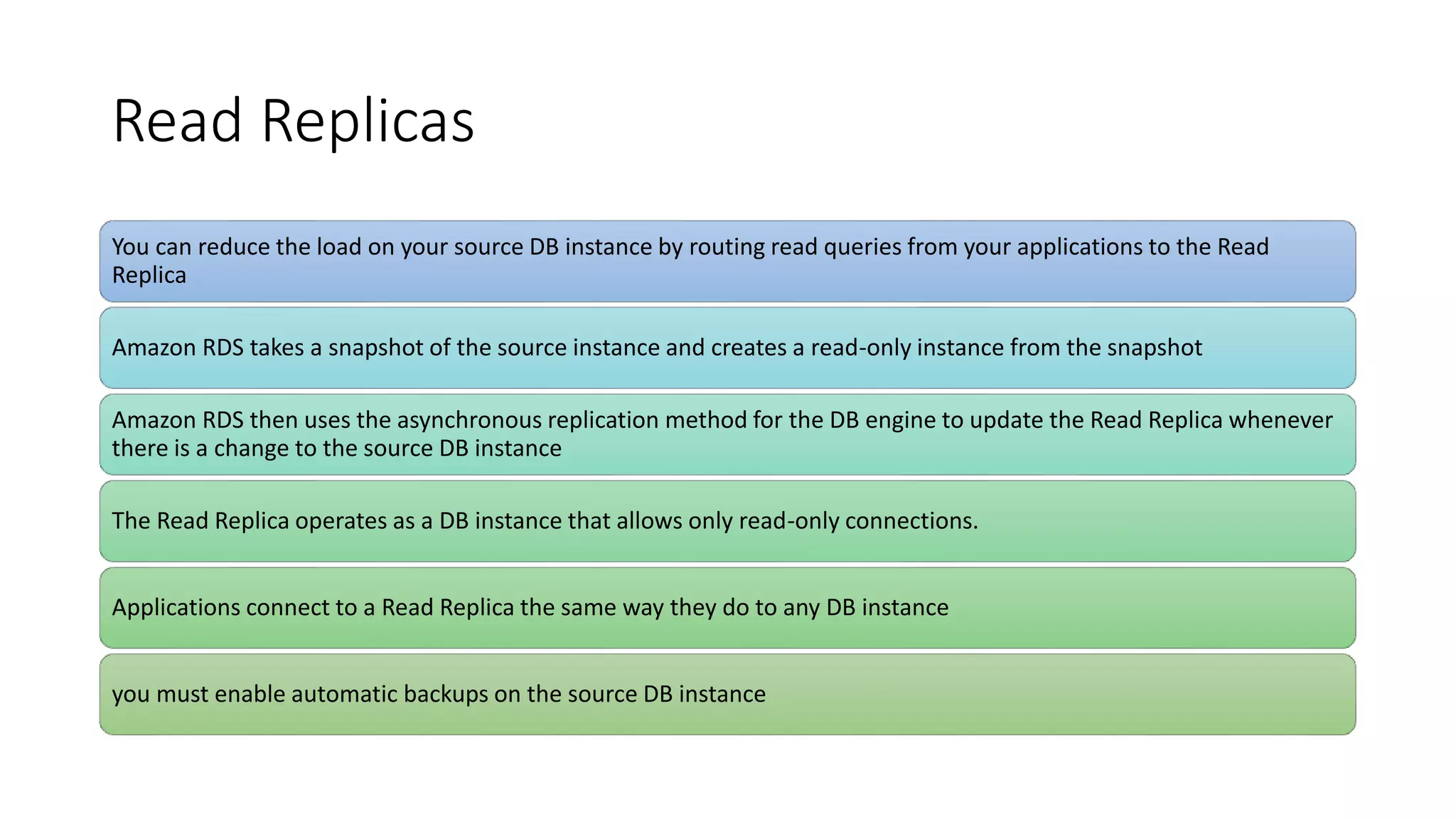 Read Replicas

You can reduce the load on your source DB instance by routing read queries from your applications to the Read Replica

Amazon RDS takes a snapshot of the source instance and creates a read-only instance from the snapshot

Amazon RDS then uses the asynchronous replication method for the DB engine to update the Read Replica whenever there is a change to the source DB instance

The Read Replica operates as a DB instance that allows only read-only connections.

Applications connect to a Read Replica the same way they do to any DB instance

you must enable automatic backups on the source DB instance